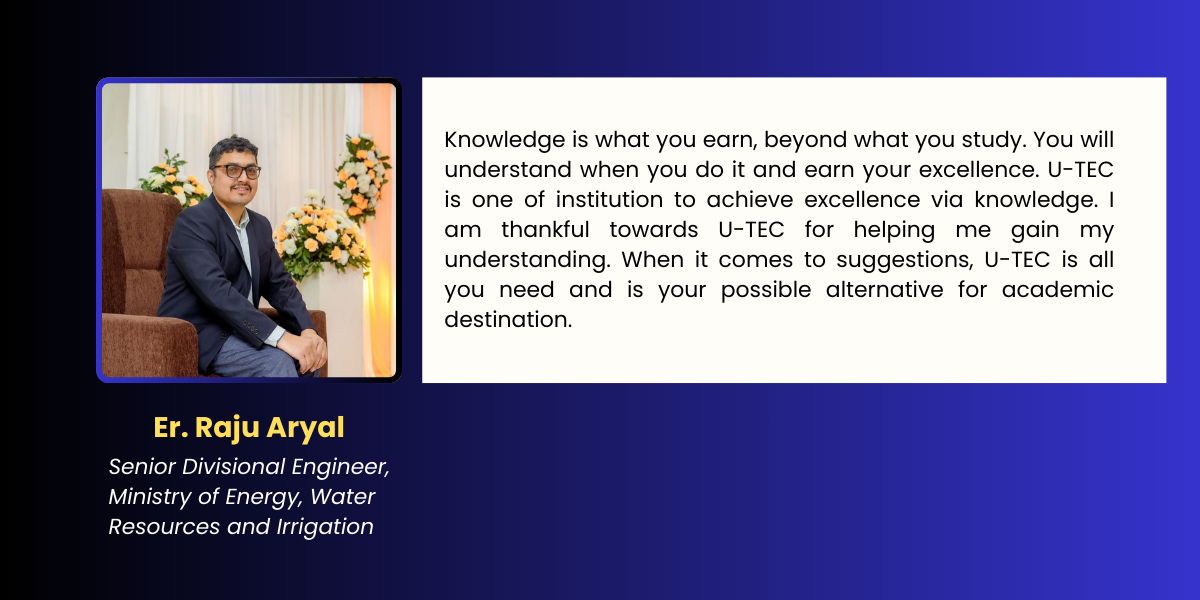 Knowledge is what you earn, beyond what you study. You will understand when you do it and earn your excellence. U-TEC is one of institution to achieve excellence via knowledge. I am thankful towards U-TEC for helping me gain my understanding. When it comes to suggestions, U-TEC is all you need and is your possible alternative for academic destination.

Er. Raju Aryal

Senior Divisional Engineer, Ministry of Energy, Water Resources and Irrigation